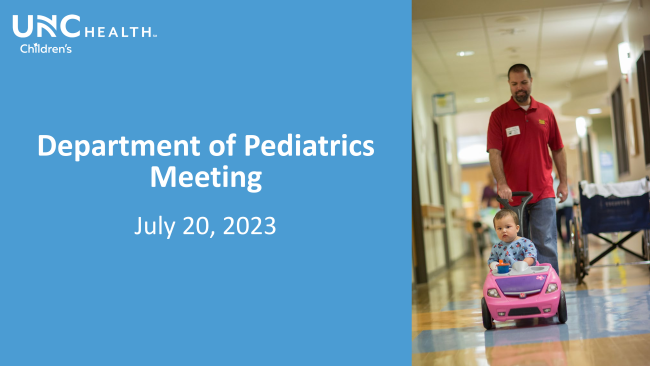 UNC HEALTH™
Children's

Department of Pediatrics Meeting

July 20, 2023